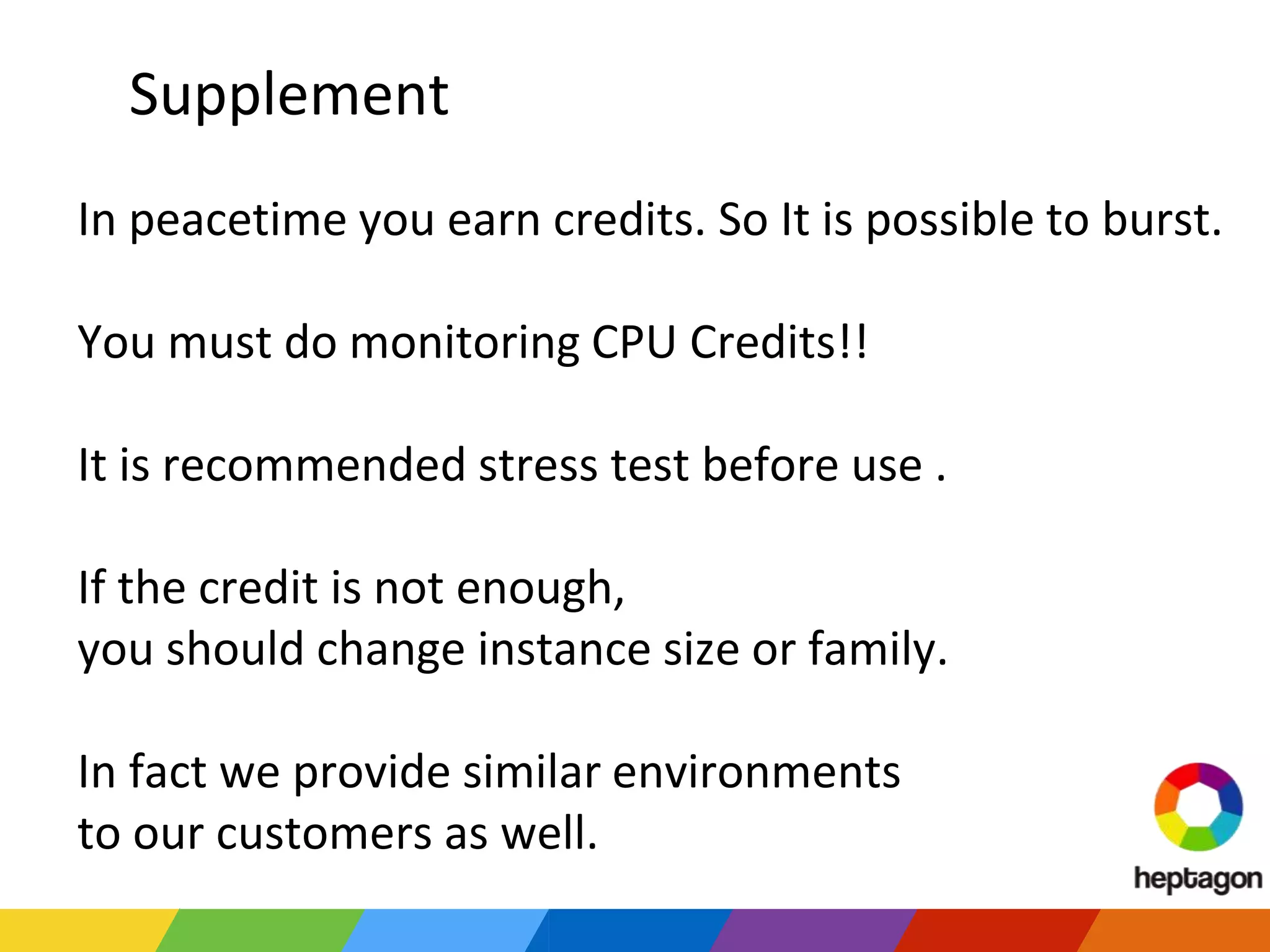 Supplement

In peacetime you earn credits. So It is possible to burst.

You must do monitoring CPU Credits!!

It is recommended stress test before use .

If the credit is not enough,
you should change instance size or family.

In fact we provide similar environments
to our customers as well.

heptagon